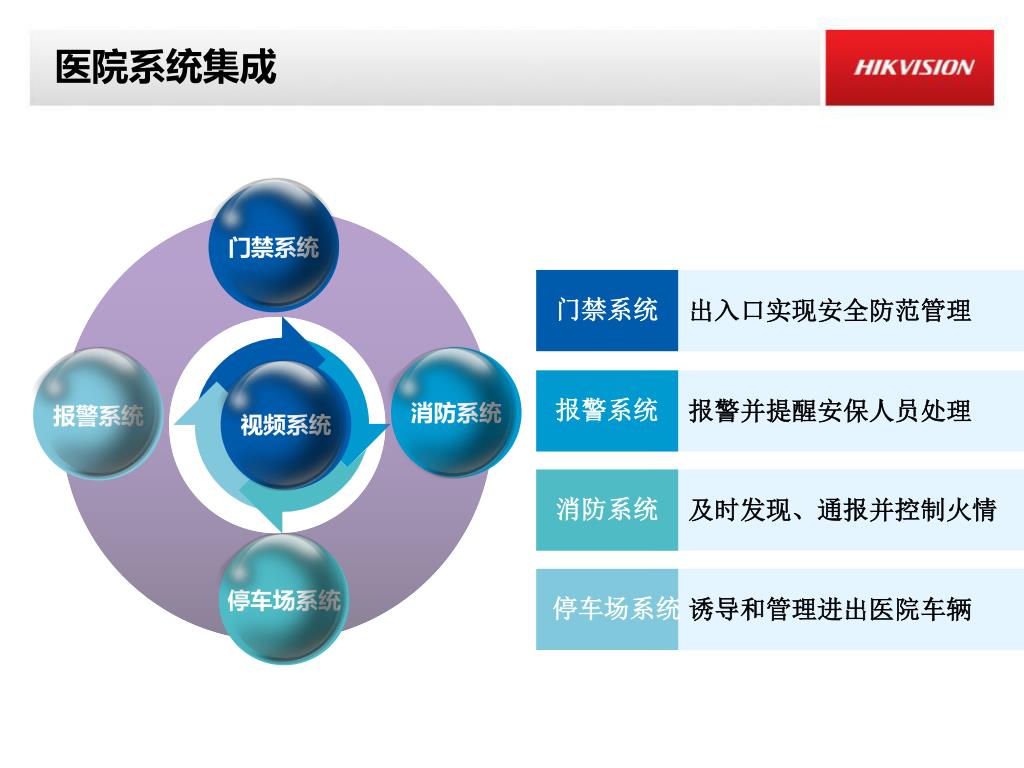 医院系统集成

HIKVISION

门禁系统

报警系统

视频系统

消防系统

停车场系统

| 门禁系统 | 出入口实现安全防范管理 |
|---|---|
| 报警系统 | 报警并提醒安保人员处理 |
| 消防系统 | 及时发现、通报并控制火情 |
| 停车场系统 | 诱导和管理进出医院车辆 |